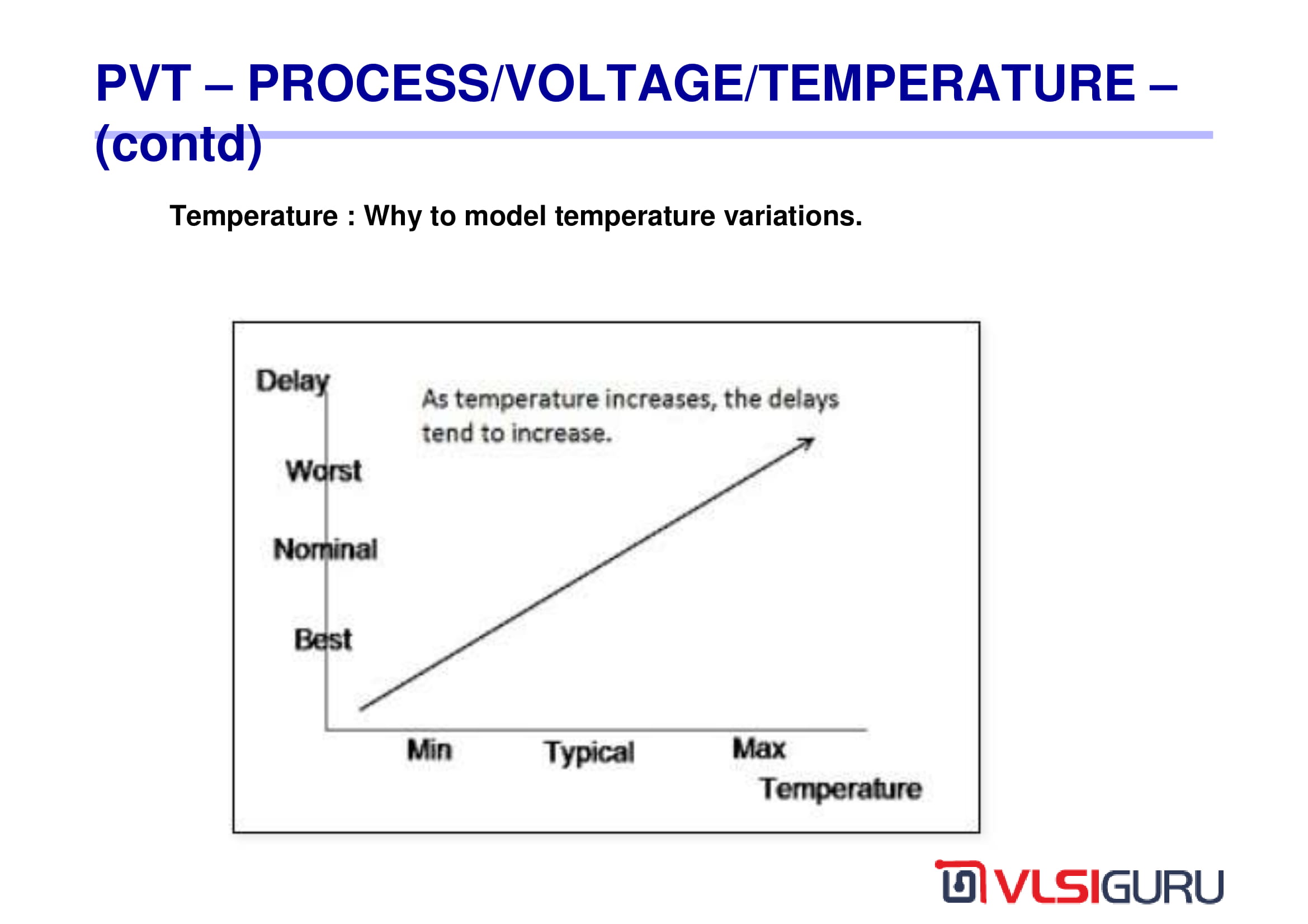 PVT – PROCESS/VOLTAGE/TEMPERATURE – (contd)

Temperature : Why to model temperature variations.

Delay

As temperature increases, the delays tend to increase.

Worst

Nominal

Best

Min

Typical

Max

Temperature

VLSIGURU